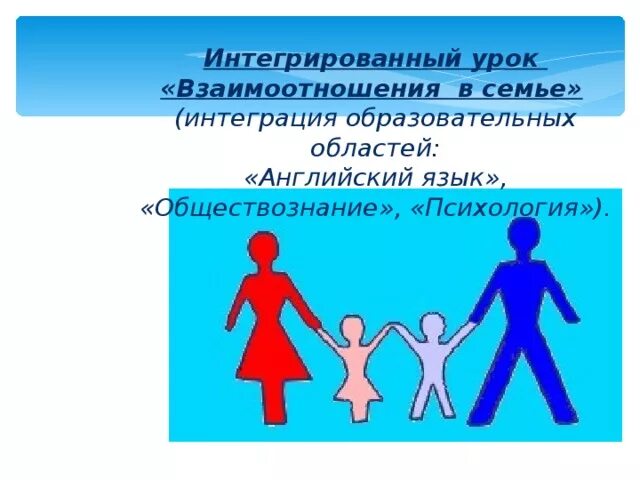 Интегрированный урок «Взаимоотношения в семье»

(интеграция образовательных областей: «Английский язык», «Обществознание», «Психология»).